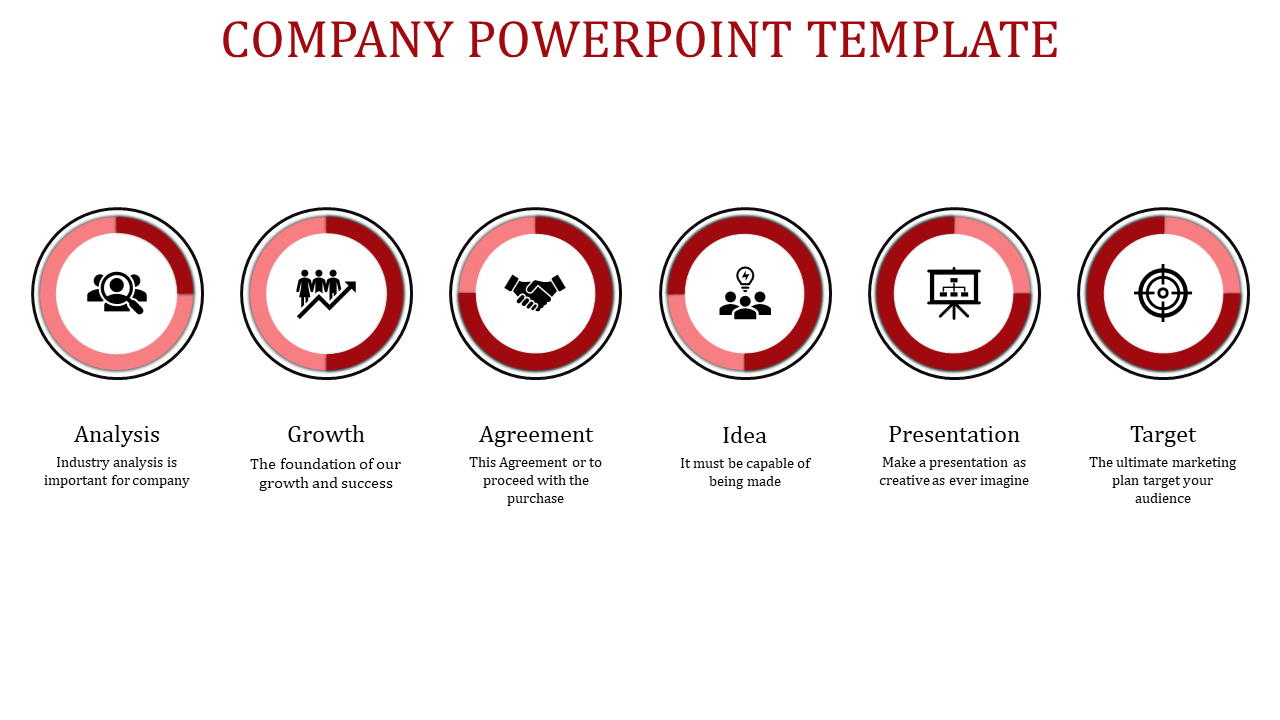 COMPANY POWERPOINT TEMPLATE

Analysis
Industry analysis is important for company

Growth
The foundation of our growth and success

Agreement
This Agreement or to proceed with the purchase

Idea
It must be capable of being made

Presentation
Make a presentation as creative as ever imagine

Target
The ultimate marketing plan target your audience